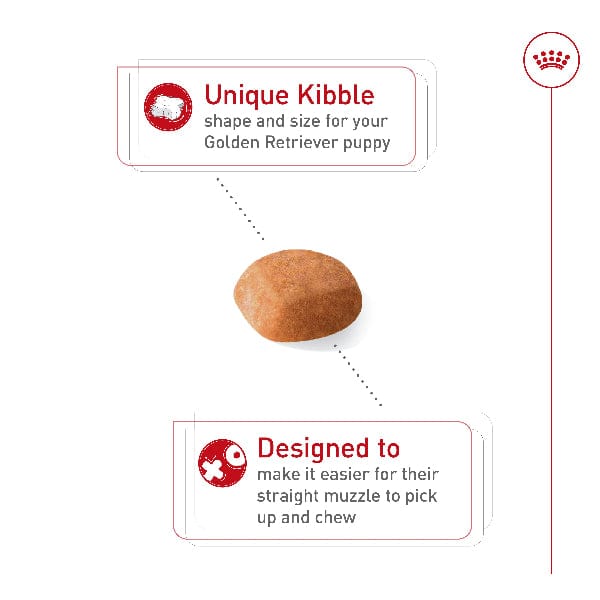 Unique Kibble
shape and size for your Golden Retriever puppy

Designed to
make it easier for their straight muzzle to pick up and chew